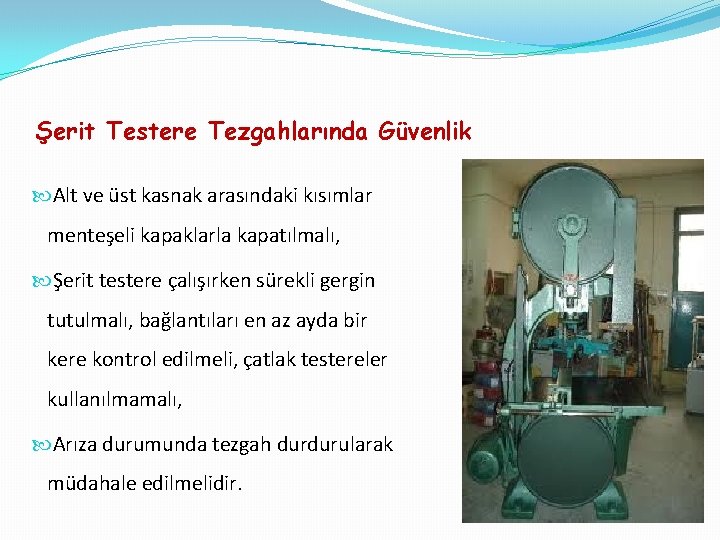 Şerit Testere Tezgahlarında Güvenlik

Alt ve üst kasnak arasındaki kısımlar menteşeli kapaklarla kapatılmalı,

Şerit testere çalışırken sürekli gergin tutulmalı, bağlantıları en az ayda bir kere kontrol edilmeli, çatlak testereler kullanılmamalı,

Arıza durumunda tezgah durdurularak müdahale edilmelidir.